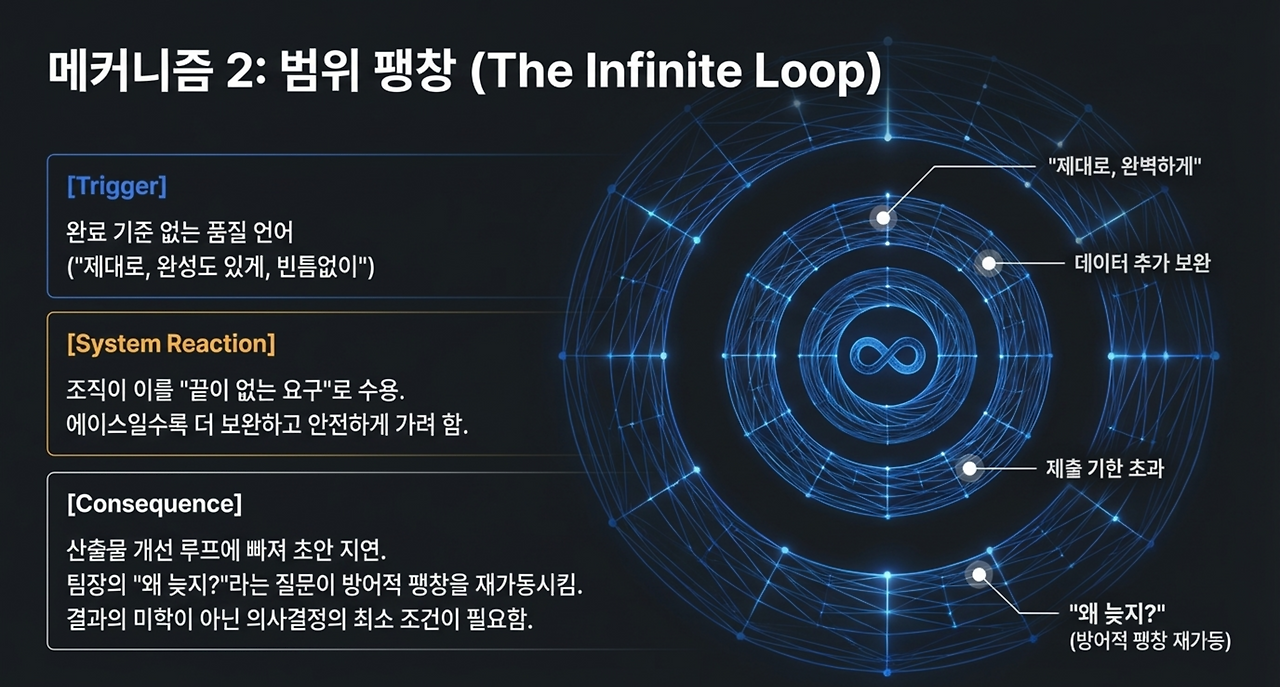 메커니즘 2: 범위 팽창 (The Infinite Loop)

[Trigger]

완료 기준 없는 품질 언어
("제대로, 완성도 있게, 빈틈없이")

[System Reaction]

조직이 이를 "끝이 없는 요구"로 수용.
에이스일수록 더 보완하고 안전하게 가려 함.

[Consequence]

산출물 개선 루프에 빠져 초안 지연.
팀장의 "왜 늦지?"라는 질문이 방어적 팽창을 재가동시킴.
결과의 미학이 아닌 의사결정의 최소 조건이 필요함.

"제대로, 완벽하게"

데이터 추가 보완

제출 기한 초과

"왜 늦지?"
(방어적 팽창 재가동)